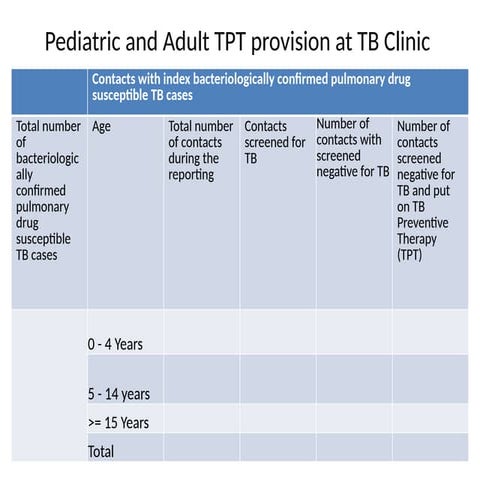 Pediatric and Adult TPT provision at TB Clinic

| | Contacts with index bacteriologically confirmed pulmonary drug susceptible TB cases | | | | |
|---|---|---|---|---|---|
| Total number of bacteriologically confirmed pulmonary drug susceptible TB cases | Age | Total number of contacts during the reporting | Contacts screened for TB | Number of contacts with screened negative for TB | Number of contacts screened negative for TB and put on TB Preventive Therapy (TPT) |
| | 0 - 4 Years | | | | |
| | 5 - 14 years | | | | |
| | >= 15 Years | | | | |
| | Total | | | | |